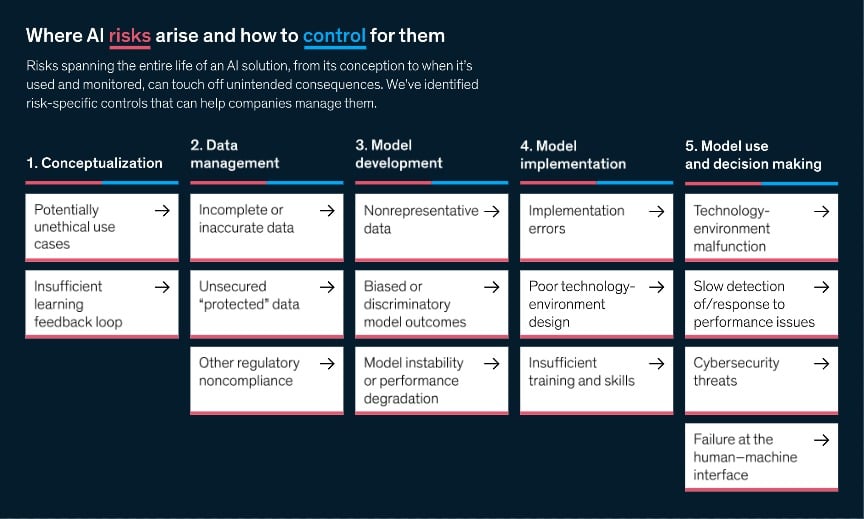 Where AI risks arise and how to control for them

Risks spanning the entire life of an AI solution, from its conception to when it's used and monitored, can touch off unintended consequences. We've identified risk-specific controls that can help companies manage them.

1. Conceptualization

Potentially unethical use cases →

Insufficient learning feedback loop →

2. Data management

Incomplete or inaccurate data →

Unsecured "protected" data →

Other regulatory noncompliance →

3. Model development

Nonrepresentative data →

Biased or discriminatory model outcomes →

Model instability or performance degradation →

4. Model implementation

Implementation errors →

Poor technology-environment design →

Insufficient training and skills →

5. Model use and decision making

Technology-environment malfunction →

Slow detection of/response to performance issues →

Cybersecurity threats →

Failure at the human–machine interface →